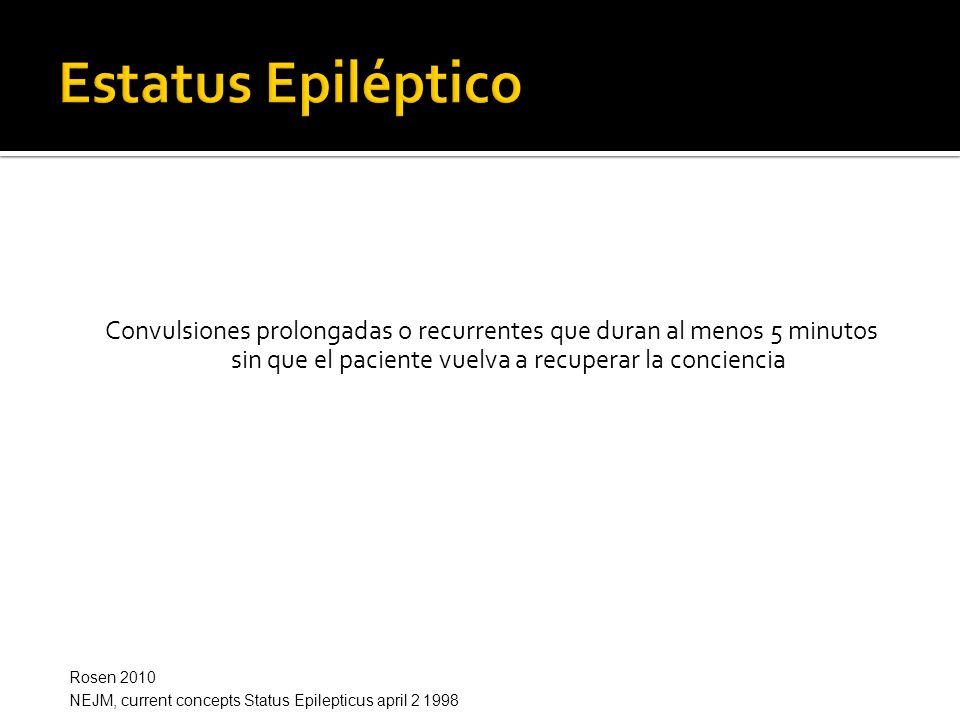 Estatus Epiléptico

Convulsiones prolongadas o recurrentes que duran al menos 5 minutos sin que el paciente vuelva a recuperar la conciencia

Rosen 2010
NEJM, current concepts Status Epilepticus april 2 1998